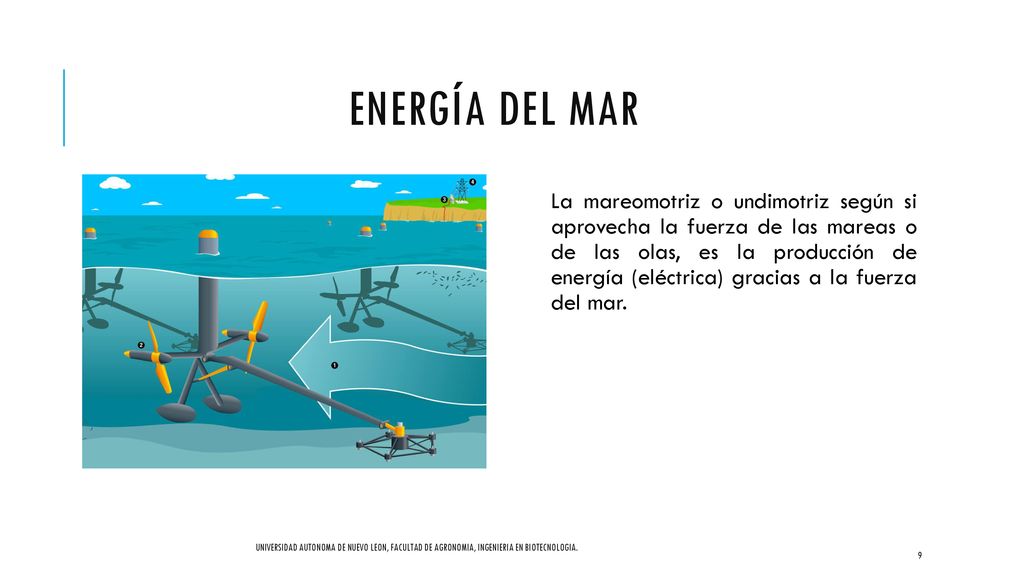 ENERGÍA DEL MAR

4
3
2
1

La mareomotriz o undimotriz según si aprovecha la fuerza de las mareas o de las olas, es la producción de energía (eléctrica) gracias a la fuerza del mar.

UNIVERSIDAD AUTONOMA DE NUEVO LEON, FACULTAD DE AGRONOMIA, INGENIERIA EN BIOTECNOLOGIA.

9